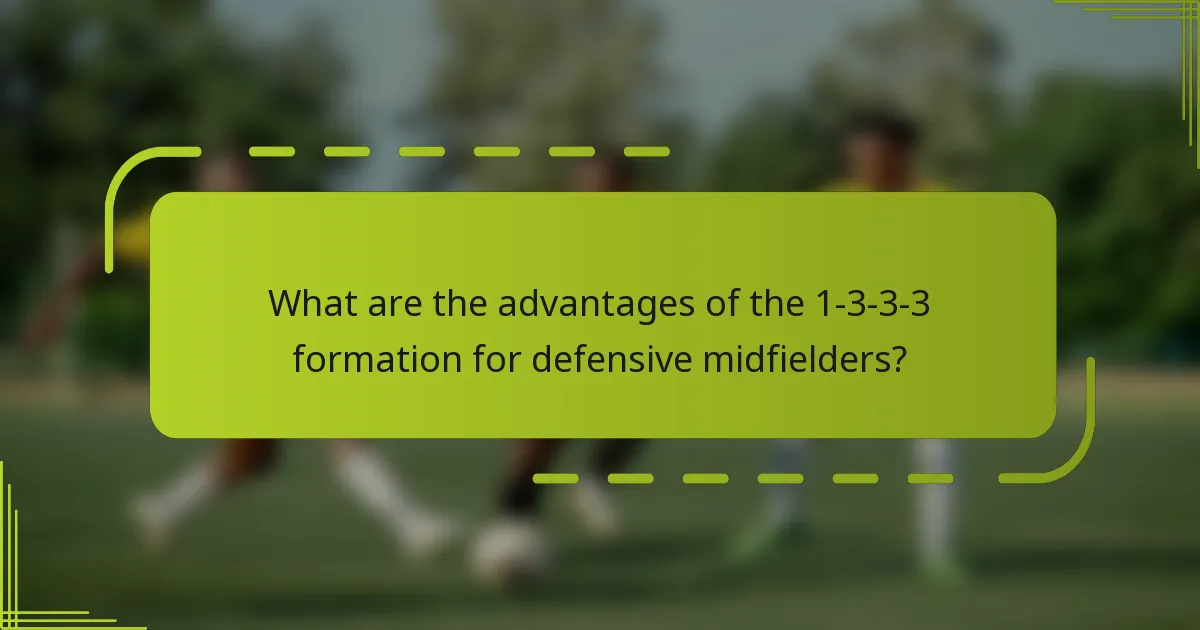 What are the advantages of the 1-3-3-3 formation for defensive midfielders?